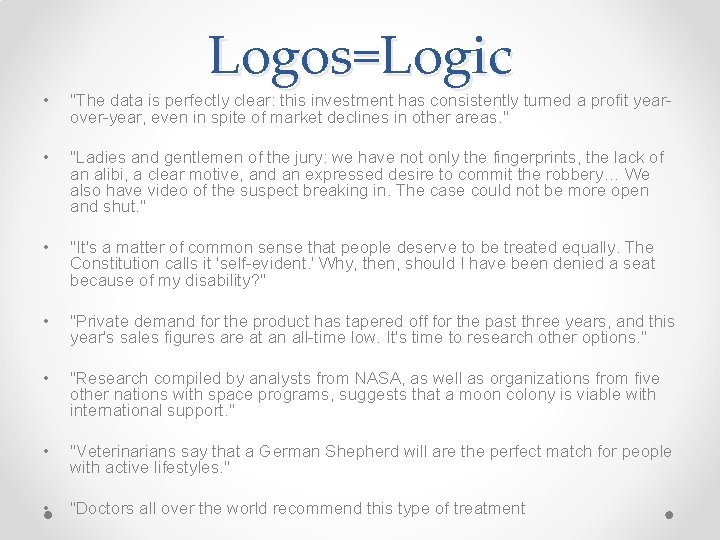 Logos=Logic

• "The data is perfectly clear: this investment has consistently turned a profit year-over-year, even in spite of market declines in other areas."

• "Ladies and gentlemen of the jury: we have not only the fingerprints, the lack of an alibi, a clear motive, and an expressed desire to commit the robbery… We also have video of the suspect breaking in. The case could not be more open and shut."

• "It's a matter of common sense that people deserve to be treated equally. The Constitution calls it 'self-evident.' Why, then, should I have been denied a seat because of my disability?"

• "Private demand for the product has tapered off for the past three years, and this year's sales figures are at an all-time low. It's time to research other options."

• "Research compiled by analysts from NASA, as well as organizations from five other nations with space programs, suggests that a moon colony is viable with international support."

• "Veterinarians say that a German Shepherd will are the perfect match for people with active lifestyles."

• "Doctors all over the world recommend this type of treatment